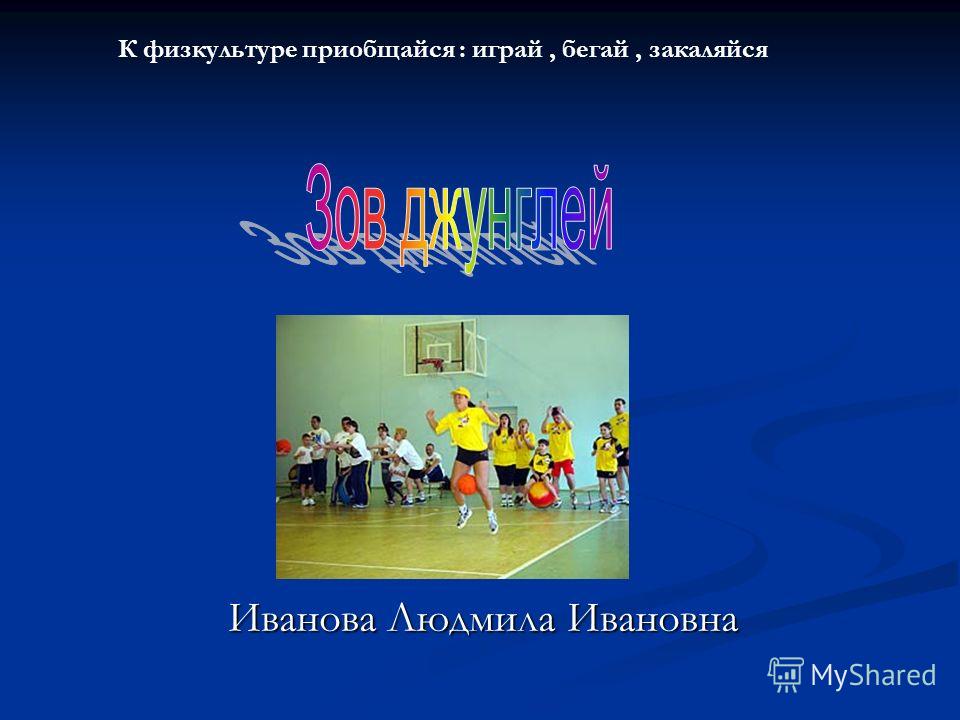 К физкультуре приобщайся : играй , бегай , закаляйся

Зов джунглей

Иванова Людмила Ивановна

MyShared